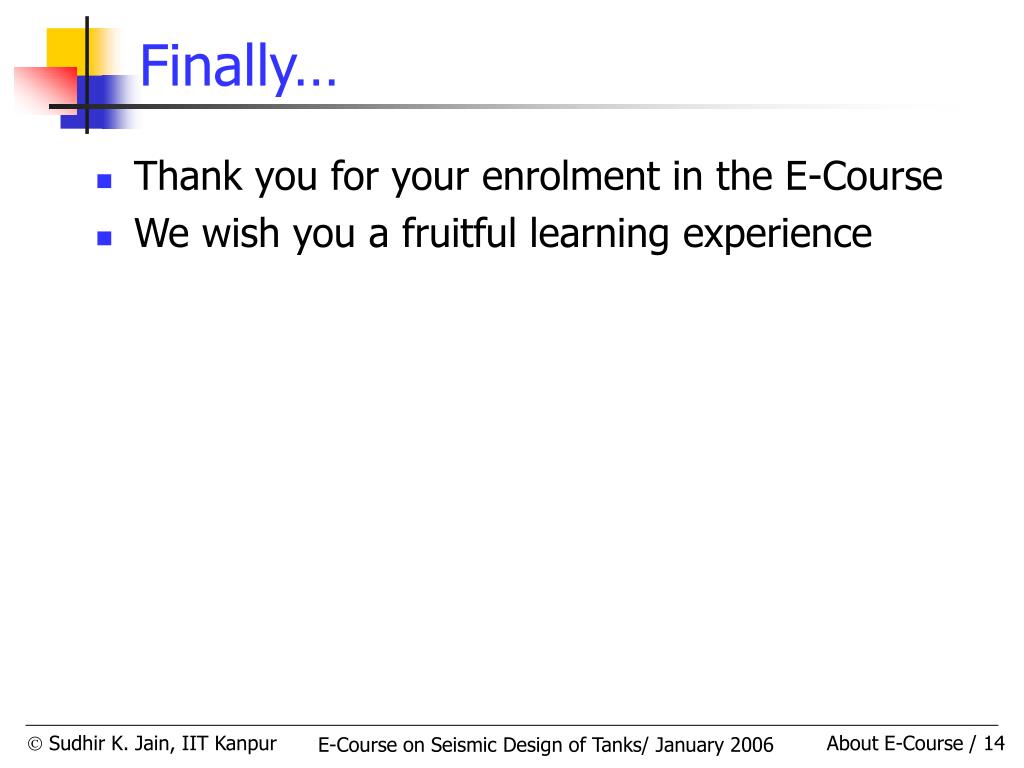 Finally…

- Thank you for your enrolment in the E-Course
- We wish you a fruitful learning experience

© Sudhir K. Jain, IIT Kanpur E-Course on Seismic Design of Tanks/ January 2006 About E-Course / 14